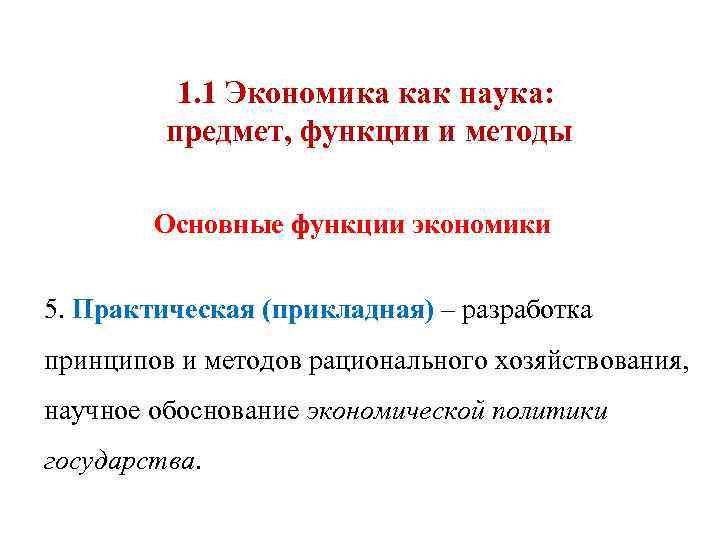 1.1 Экономика как наука: предмет, функции и методы

Основные функции экономики

5. Практическая (прикладная) – разработка принципов и методов рационального хозяйствования, научное обоснование экономической политики государства.